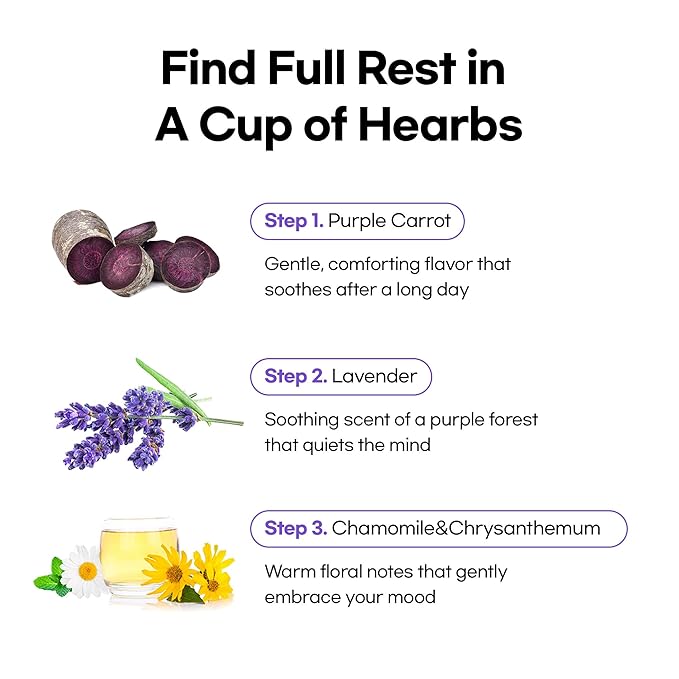 Find Full Rest in A Cup of Hearbs

Step 1. Purple Carrot

Gentle, comforting flavor that soothes after a long day

Step 2. Lavender

Soothing scent of a purple forest that quiets the mind

Step 3. Chamomile&Chrysanthemum

Warm floral notes that gently embrace your mood